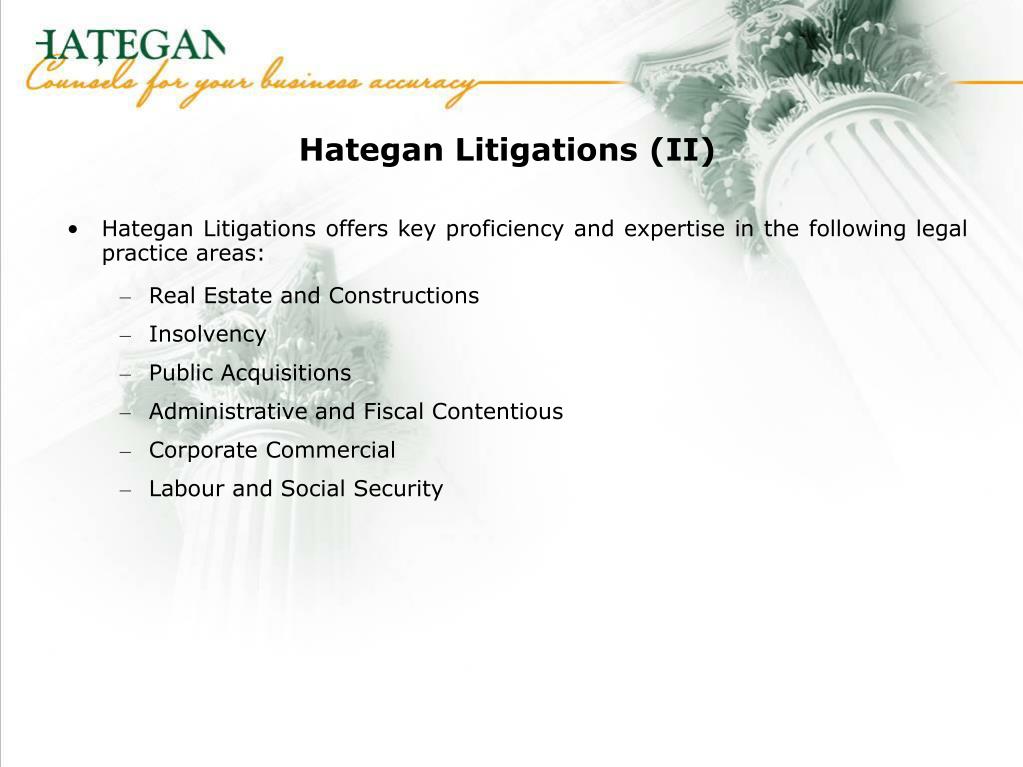 HAȚEGAN
Counsels for your business accuracy

Hategan Litigations (II)

• Hategan Litigations offers key proficiency and expertise in the following legal practice areas:
– Real Estate and Constructions
– Insolvency
– Public Acquisitions
– Administrative and Fiscal Contentious
– Corporate Commercial
– Labour and Social Security